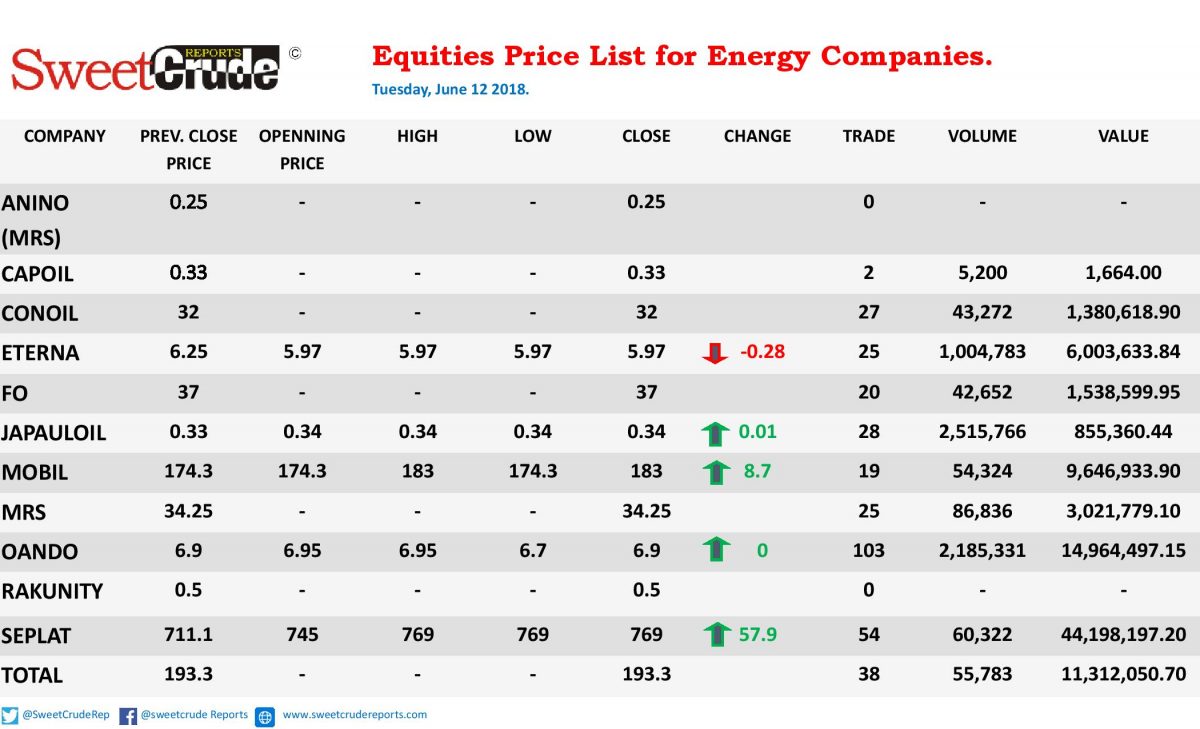 SweetCrude REPORTS ©

Equities Price List for Energy Companies.

Tuesday, June 12 2018.

| COMPANY | PREV. CLOSE PRICE | OPENNING PRICE | HIGH | LOW | CLOSE | CHANGE | TRADE | VOLUME | VALUE |
|---|---|---|---|---|---|---|---|---|---|
| ANINO (MRS) | 0.25 | - | - | - | 0.25 | | 0 | - | - |
| CAPOIL | 0.33 | - | - | - | 0.33 | | 2 | 5,200 | 1,664.00 |
| CONOIL | 32 | - | - | - | 32 | | 27 | 43,272 | 1,380,618.90 |
| ETERNA | 6.25 | 5.97 | 5.97 | 5.97 | 5.97 | -0.28 | 25 | 1,004,783 | 6,003,633.84 |
| FO | 37 | - | - | - | 37 | | 20 | 42,652 | 1,538,599.95 |
| JAPAULOIL | 0.33 | 0.34 | 0.34 | 0.34 | 0.34 | 0.01 | 28 | 2,515,766 | 855,360.44 |
| MOBIL | 174.3 | 174.3 | 183 | 174.3 | 183 | 8.7 | 19 | 54,324 | 9,646,933.90 |
| MRS | 34.25 | - | - | - | 34.25 | | 25 | 86,836 | 3,021,779.10 |
| OANDO | 6.9 | 6.95 | 6.95 | 6.7 | 6.9 | 0 | 103 | 2,185,331 | 14,964,497.15 |
| RAKUNITY | 0.5 | - | - | - | 0.5 | | 0 | - | - |
| SEPLAT | 711.1 | 745 | 769 | 769 | 769 | 57.9 | 54 | 60,322 | 44,198,197.20 |
| TOTAL | 193.3 | - | - | - | 193.3 | | 38 | 55,783 | 11,312,050.70 |

@SweetCrudeRep @sweetcrude Reports www.sweetcrudereports.com